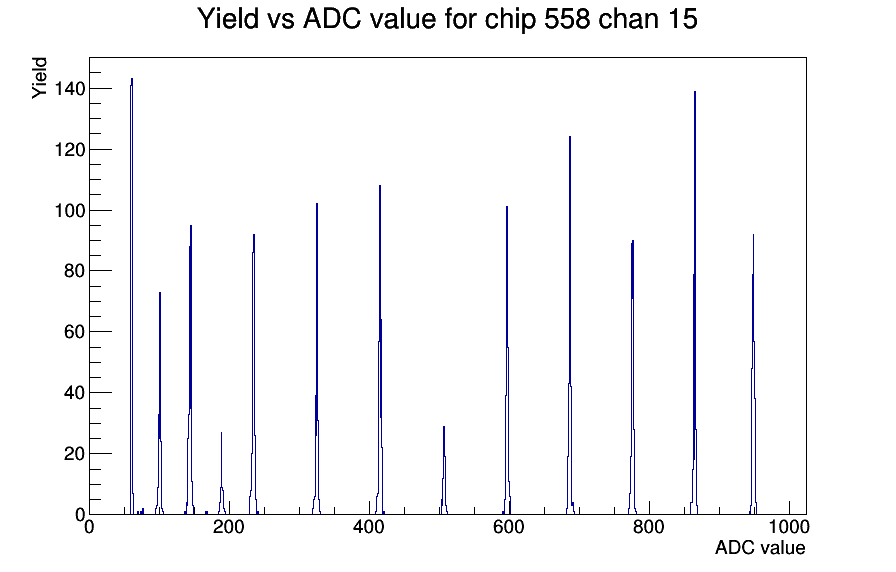 Yield vs ADC value for chip 558 chan 15

Yield

140
120
100
80
60
40
20
0

0
200
400
600
800
1000

ADC value